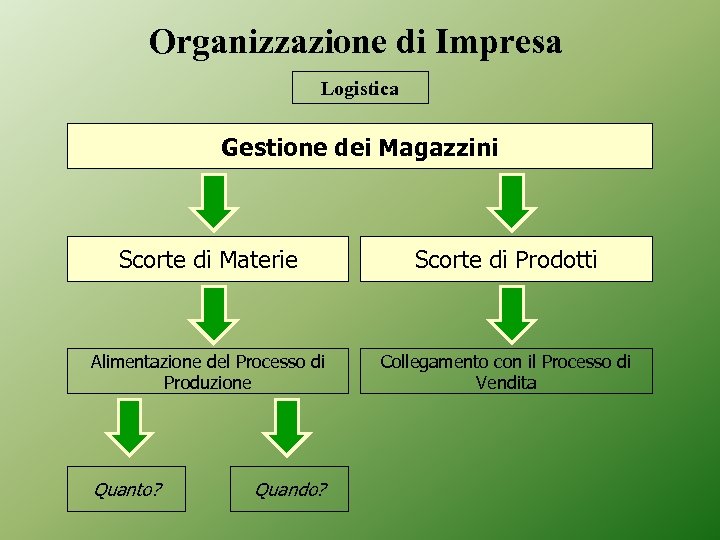 Organizzazione di Impresa

Logistica

Gestione dei Magazzini

Scorte di Materie

Scorte di Prodotti

Alimentazione del Processo di Produzione

Collegamento con il Processo di Vendita

Quanto?

Quando?